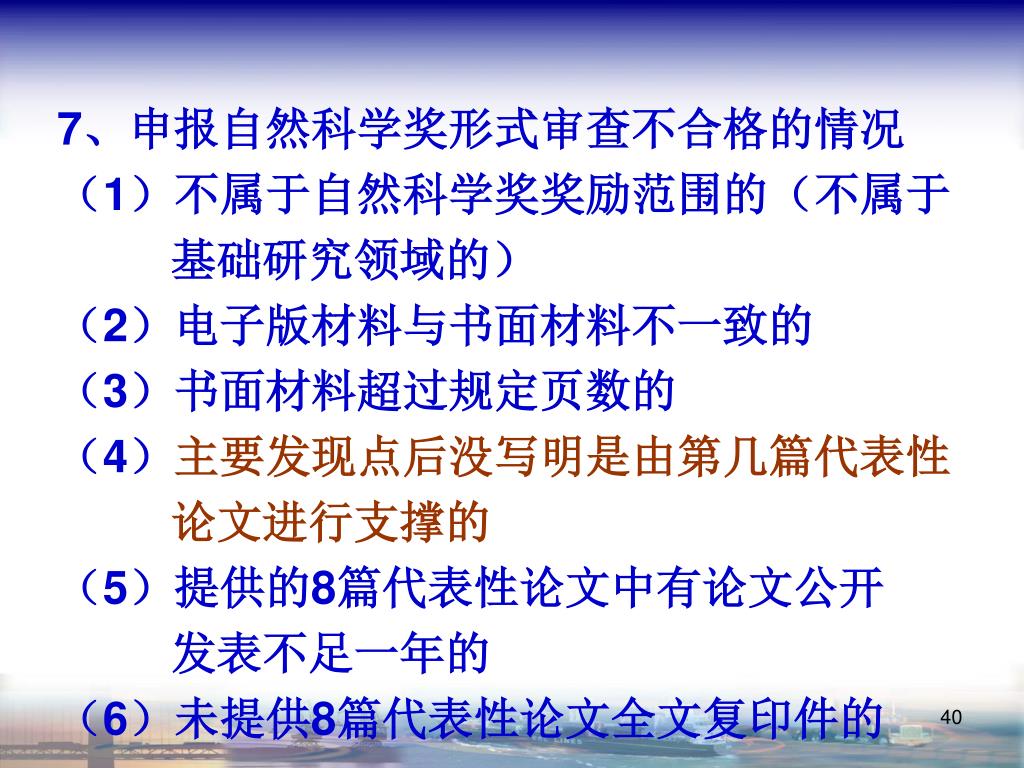 7、申报自然科学奖形式审查不合格的情况

（1）不属于自然科学奖奖励范围的（不属于基础研究领域的）

（2）电子版材料与书面材料不一致的

（3）书面材料超过规定页数的

（4）主要发现点后没写明是由第几篇代表性论文进行支撑的

（5）提供的8篇代表性论文中有论文公开发表不足一年的

（6）未提供8篇代表性论文全文复印件的

40